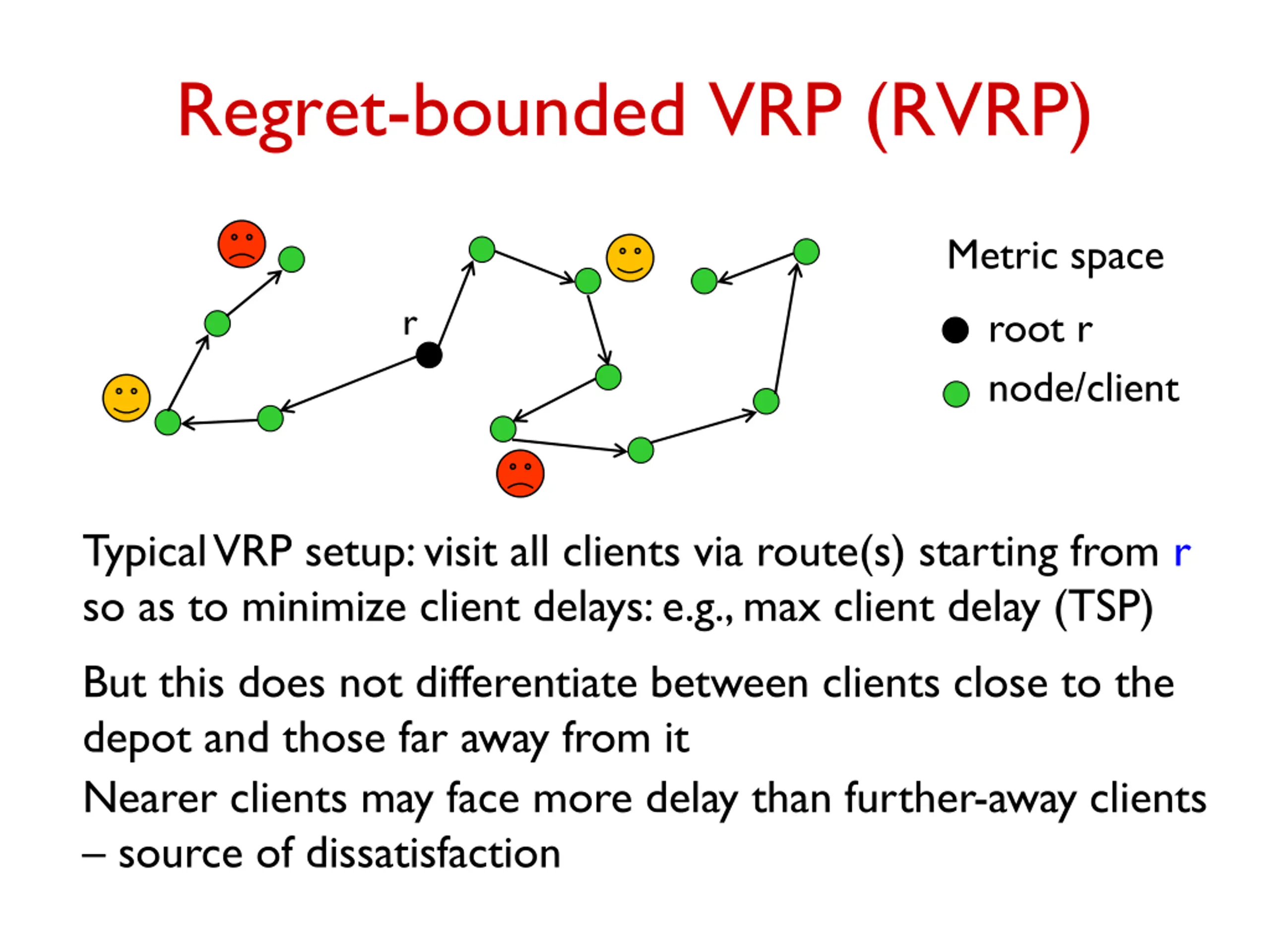 Regret-bounded VRP (RVRP)

r

Metric space

root r

node/client

Typical VRP setup: visit all clients via route(s) starting from r so as to minimize client delays: e.g., max client delay (TSP)

But this does not differentiate between clients close to the depot and those far away from it

Nearer clients may face more delay than further-away clients – source of dissatisfaction